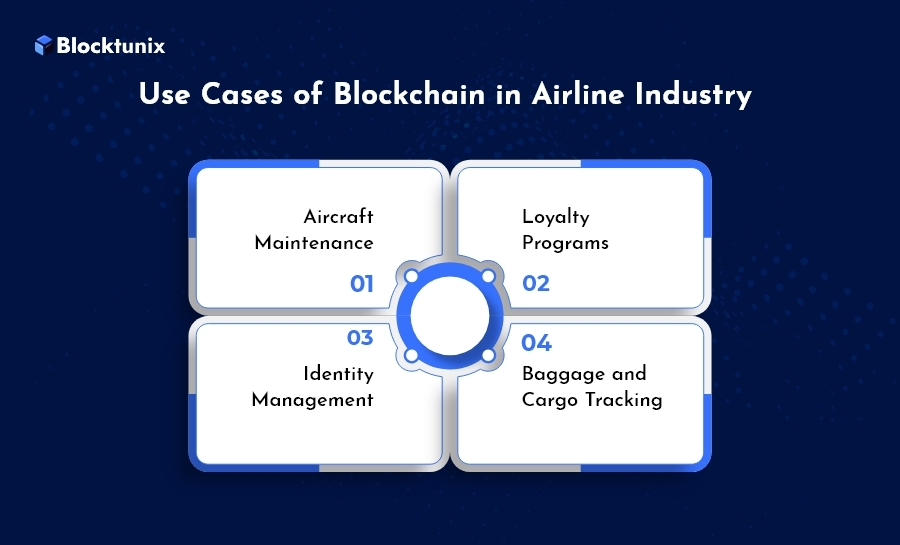 Blocktunix

Use Cases of Blockchain in Airline Industry

Aircraft Maintenance

01

Loyalty Programs

02

03

Identity Management

04

Baggage and Cargo Tracking